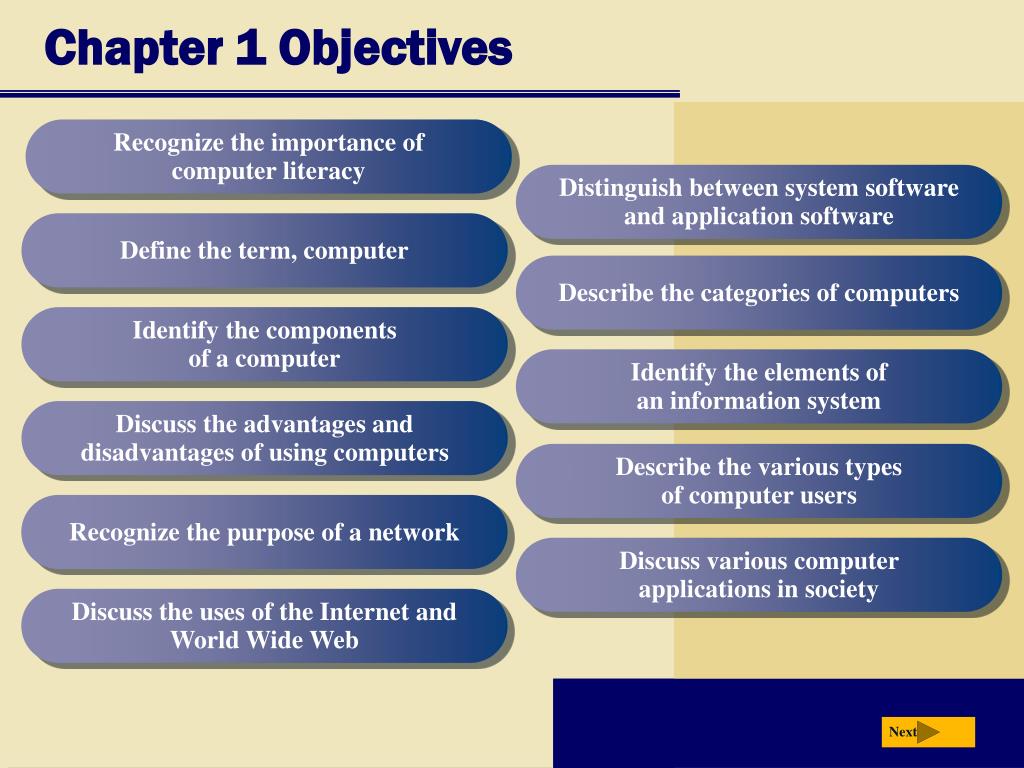 Chapter 1 Objectives

Recognize the importance of computer literacy

Define the term, computer

Identify the components of a computer

Discuss the advantages and disadvantages of using computers

Recognize the purpose of a network

Discuss the uses of the Internet and World Wide Web

Distinguish between system software and application software

Describe the categories of computers

Identify the elements of an information system

Describe the various types of computer users

Discuss various computer applications in society

Next